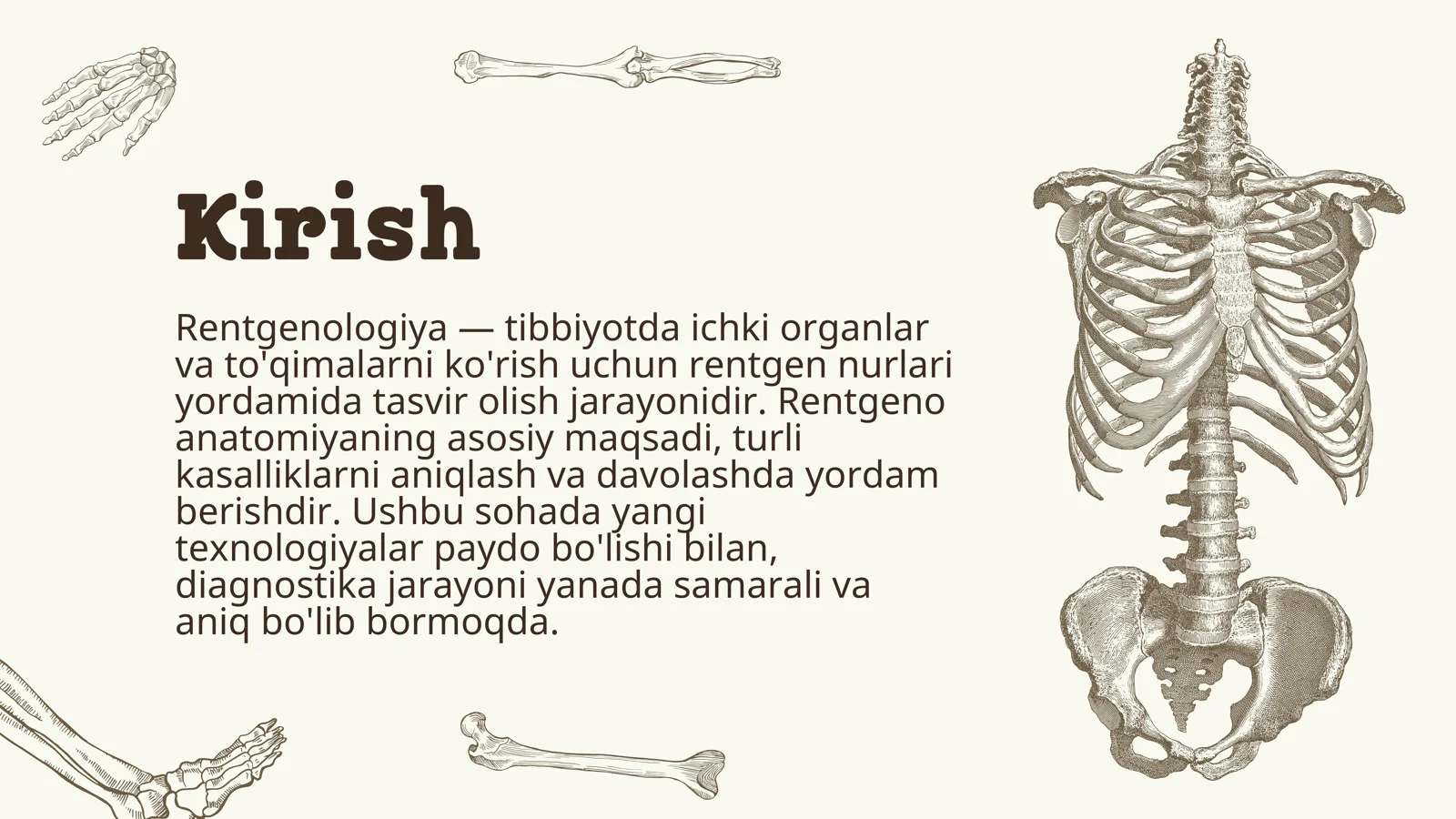 Kirish

Rentgenologiya — tibbiyotda ichki organlar va to'qimalarni ko'rish uchun rentgen nurlari yordamida tasvir olish jarayonidir. Rentgeno anatomiyaning asosiy maqsadi, turli kasalliklarni aniqlash va davolashda yordam berishdir. Ushbu sohada yangi texnologiyalar paydo bo'lishi bilan, diagnostika jarayoni yanada samarali va aniq bo'lib bormoqda.